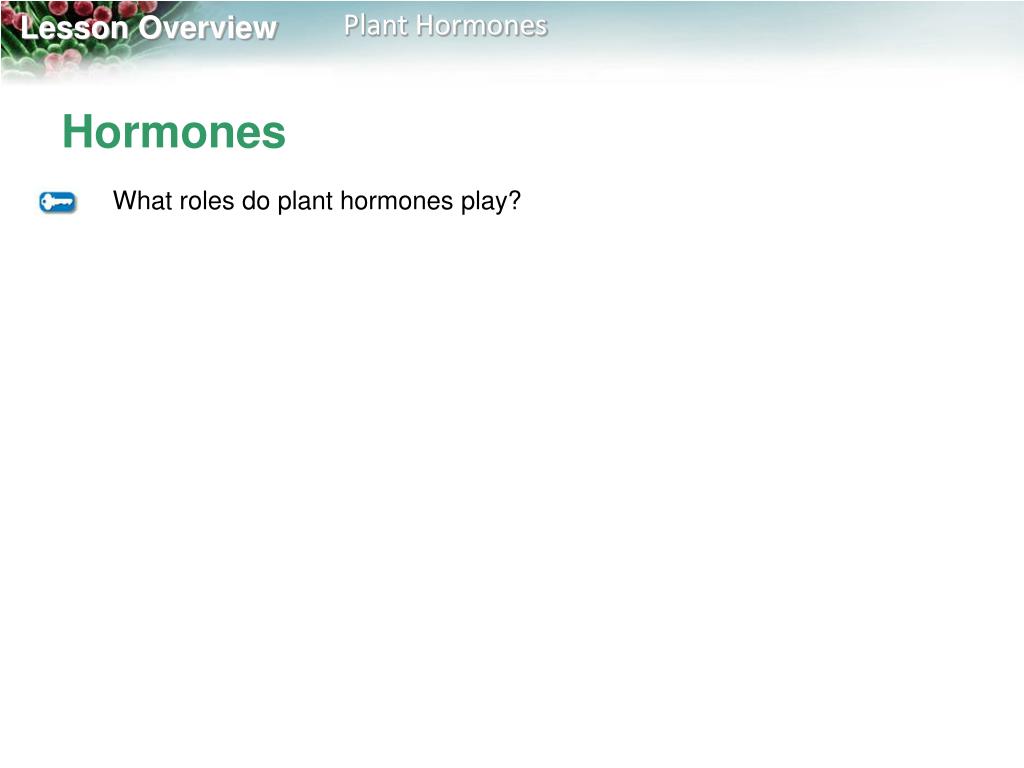 Lesson Overview Plant Hormones

Hormones

What roles do plant hormones play?